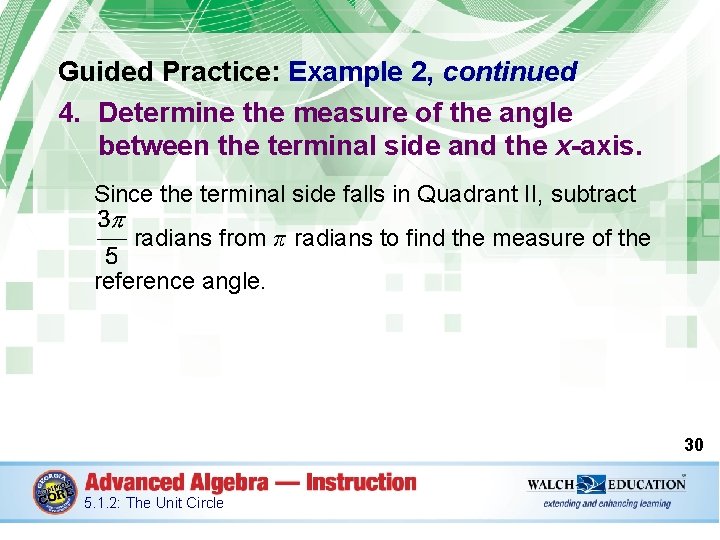 Guided Practice: Example 2, continued

4. Determine the measure of the angle between the terminal side and the x-axis.

Since the terminal side falls in Quadrant II, subtract $\frac{3\pi}{5}$ radians from $\pi$ radians to find the measure of the reference angle.

30

GEORGIA COMMON CORE

Advanced Algebra — Instruction

5.1.2: The Unit Circle

WALCH EDUCATION

extending and enhancing learning